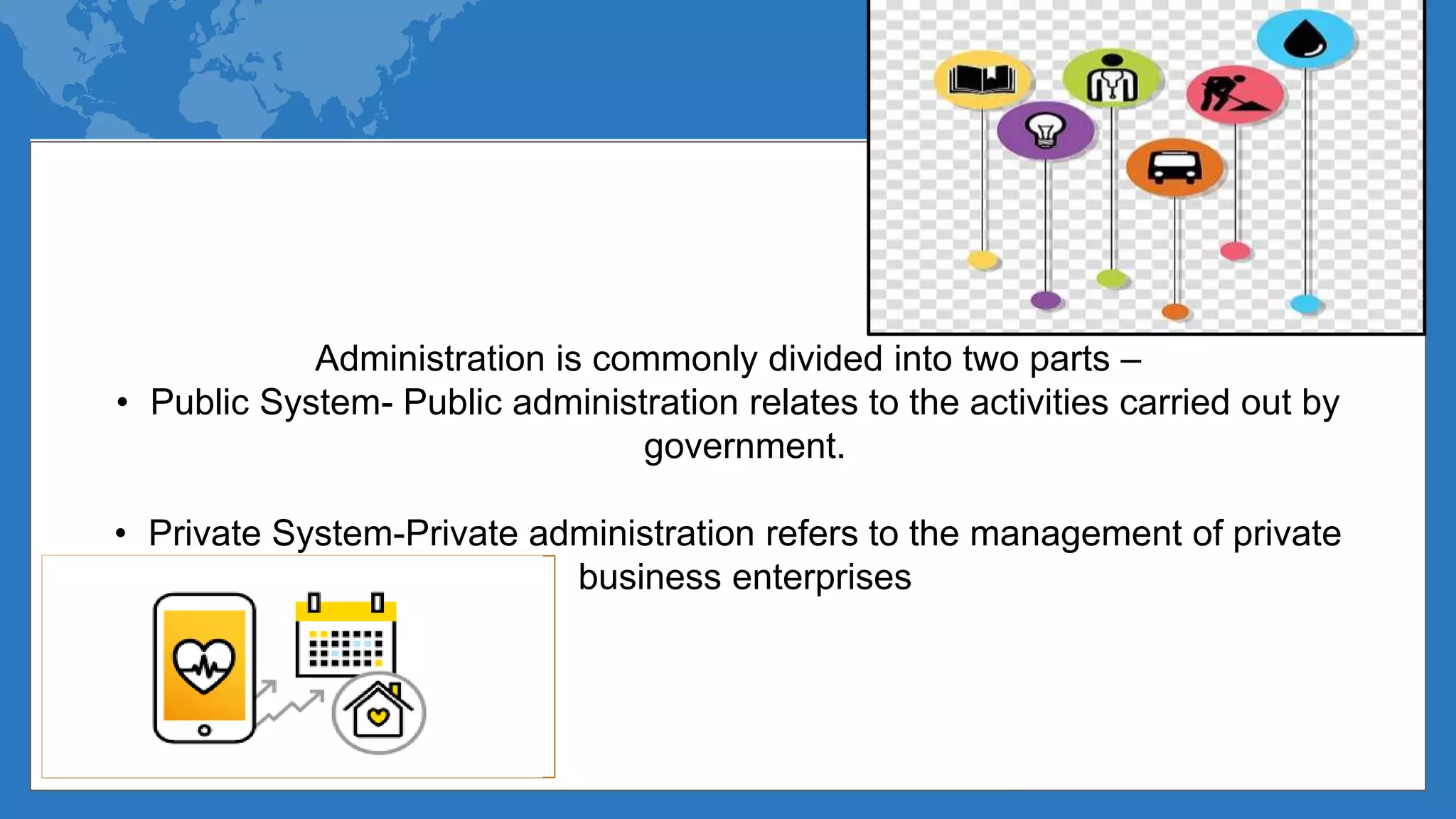 Administration is commonly divided into two parts –

• Public System- Public administration relates to the activities carried out by government.

• Private System-Private administration refers to the management of private business enterprises